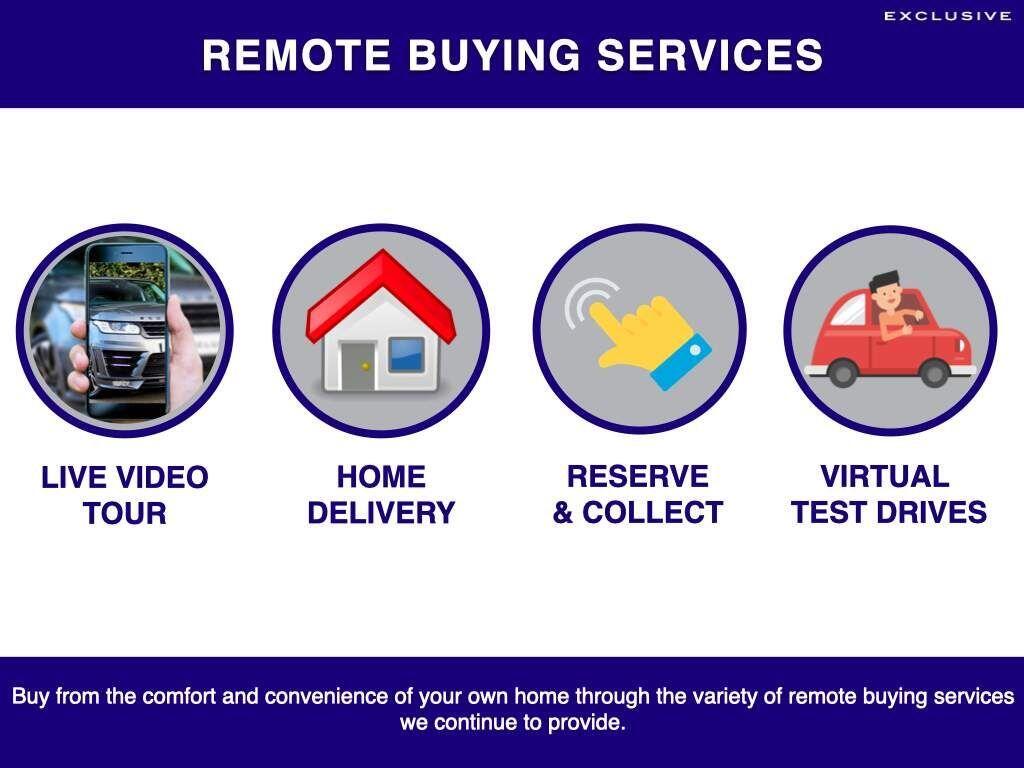 EXCLUSIVE

REMOTE BUYING SERVICES

LIVE VIDEO TOUR

HOME DELIVERY

RESERVE & COLLECT

VIRTUAL TEST DRIVES

Buy from the comfort and convenience of your own home through the variety of remote buying services we continue to provide.